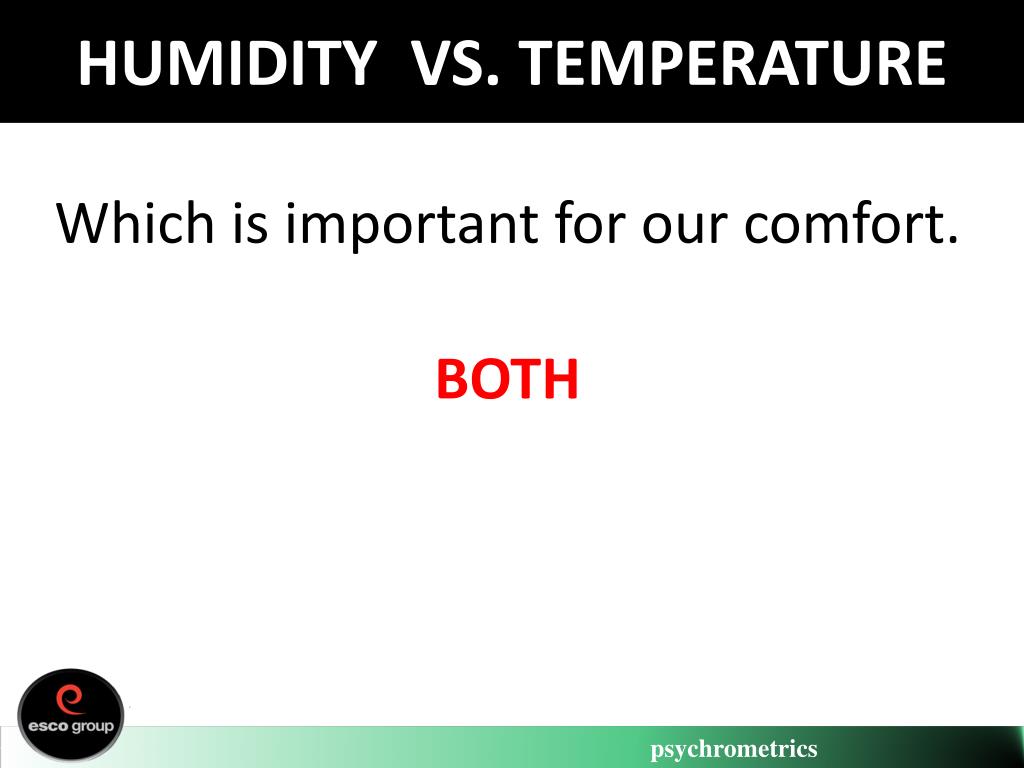 HUMIDITY VS. TEMPERATURE

Which is important for our comfort.

BOTH

esco group

psychrometrics